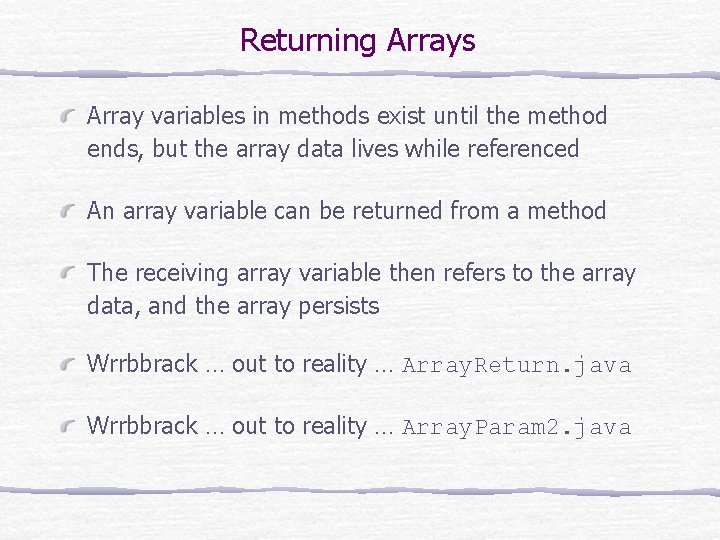 Returning Arrays

Array variables in methods exist until the method ends, but the array data lives while referenced

An array variable can be returned from a method

The receiving array variable then refers to the array data, and the array persists

Wrrbbrack … out to reality … ArrayReturn.java

Wrrbbrack … out to reality … ArrayParam2.java